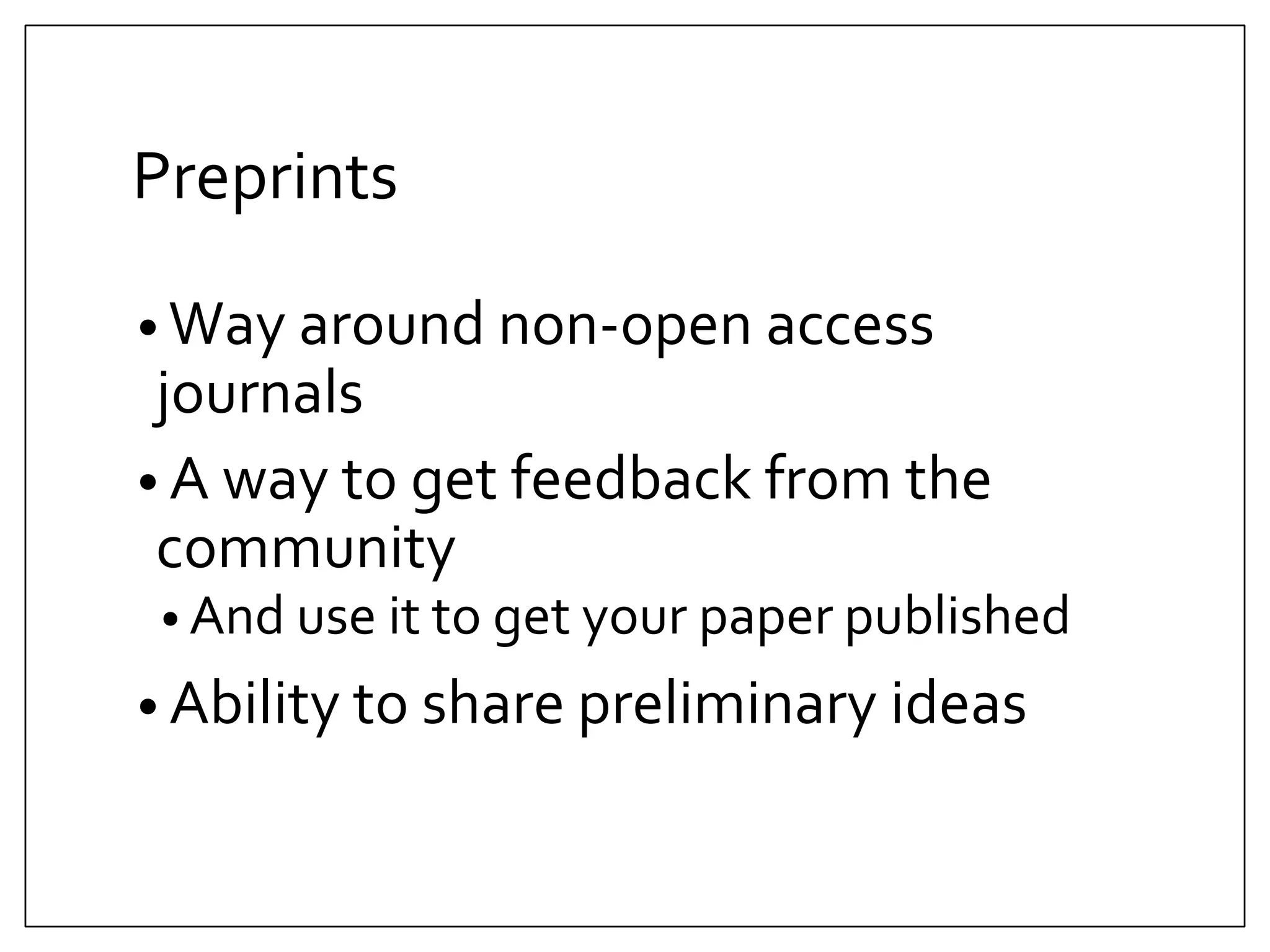 Preprints

• Way around non-open access journals

• A way to get feedback from the community
  • And use it to get your paper published

• Ability to share preliminary ideas